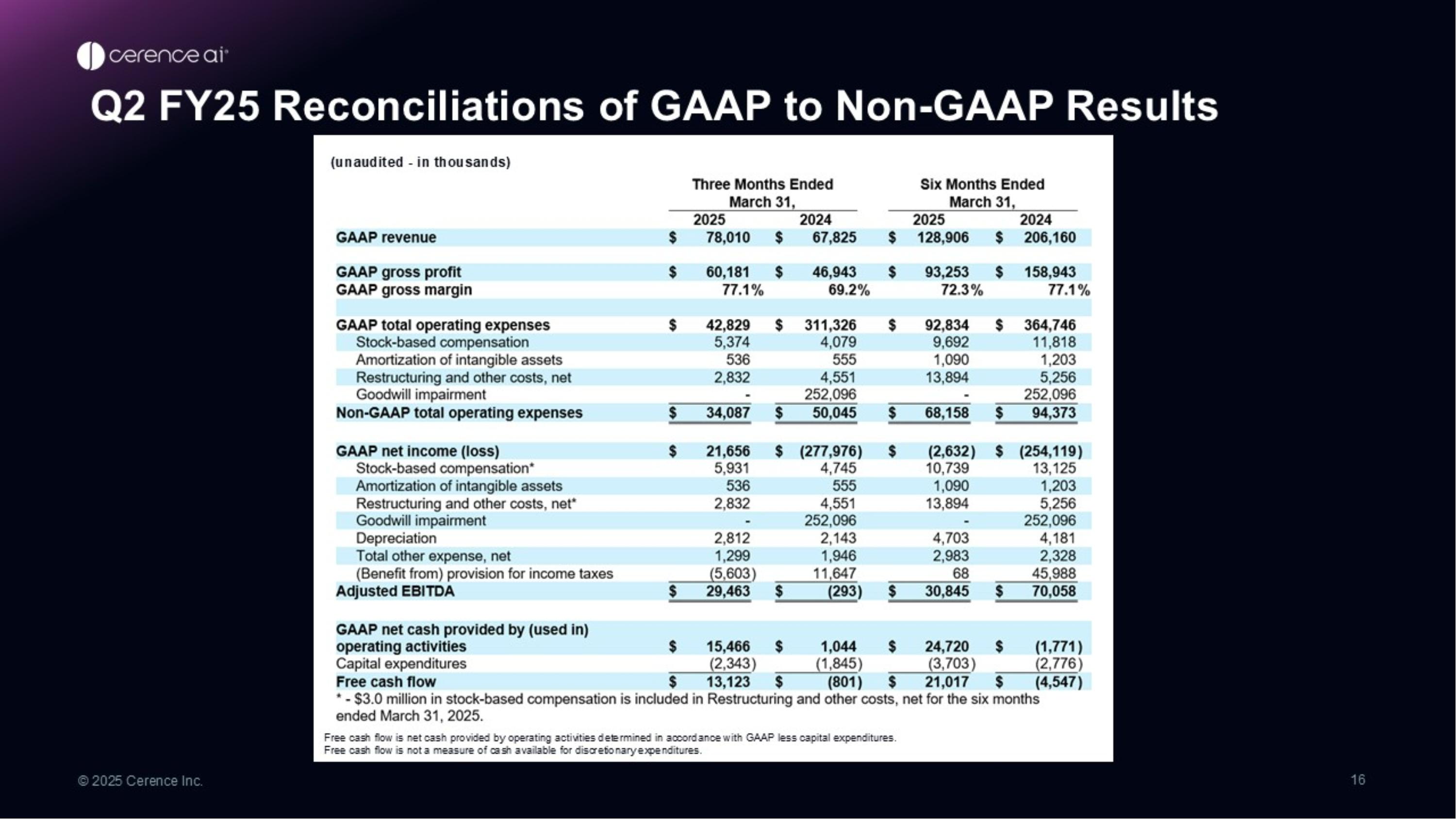 cerence ai

Q2 FY25 Reconciliations of GAAP to Non-GAAP Results

(unaudited - in thousands)

| | Three Months Ended March 31, 2025 | Three Months Ended March 31, 2024 | Six Months Ended March 31, 2025 | Six Months Ended March 31, 2024 |
|---|---|---|---|---|
| GAAP revenue | $ 78,010 | $ 67,825 | $ 128,906 | $ 206,160 |
| GAAP gross profit | $ 60,181 | $ 46,943 | $ 93,253 | $ 158,943 |
| GAAP gross margin | 77.1% | 69.2% | 72.3% | 77.1% |
| GAAP total operating expenses | $ 42,829 | $ 311,326 | $ 92,834 | $ 364,746 |
| Stock-based compensation | 5,374 | 4,079 | 9,692 | 11,818 |
| Amortization of intangible assets | 536 | 555 | 1,090 | 1,203 |
| Restructuring and other costs, net | 2,832 | 4,551 | 13,894 | 5,256 |
| Goodwill impairment | - | 252,096 | - | 252,096 |
| Non-GAAP total operating expenses | $ 34,087 | $ 50,045 | $ 68,158 | $ 94,373 |
| GAAP net income (loss) | $ 21,656 | $ (277,976) | $ (2,632) | $ (254,119) |
| Stock-based compensation* | 5,931 | 4,745 | 10,739 | 13,125 |
| Amortization of intangible assets | 536 | 555 | 1,090 | 1,203 |
| Restructuring and other costs, net* | 2,832 | 4,551 | 13,894 | 5,256 |
| Goodwill impairment | - | 252,096 | - | 252,096 |
| Depreciation | 2,812 | 2,143 | 4,703 | 4,181 |
| Total other expense, net | 1,299 | 1,946 | 2,983 | 2,328 |
| (Benefit from) provision for income taxes | (5,603) | 11,647 | 68 | 45,988 |
| Adjusted EBITDA | $ 29,463 | $ (293) | $ 30,845 | $ 70,058 |
| GAAP net cash provided by (used in) operating activities | $ 15,466 | $ 1,044 | $ 24,720 | $ (1,771) |
| Capital expenditures | (2,343) | (1,845) | (3,703) | (2,776) |
| Free cash flow | $ 13,123 | $ (801) | $ 21,017 | $ (4,547) |

* - $3.0 million in stock-based compensation is included in Restructuring and other costs, net for the six months ended March 31, 2025.

Free cash flow is net cash provided by operating activities determined in accordance with GAAP less capital expenditures. Free cash flow is not a measure of cash available for discretionary expenditures.

© 2025 Cerence Inc.

16